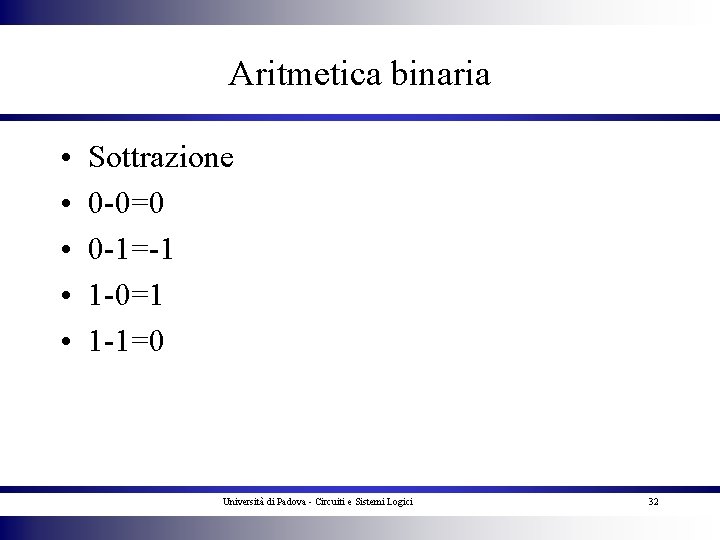 Aritmetica binaria

• Sottrazione
• 0-0=0
• 0-1=-1
• 1-0=1
• 1-1=0

Università di Padova - Circuiti e Sistemi Logici

32